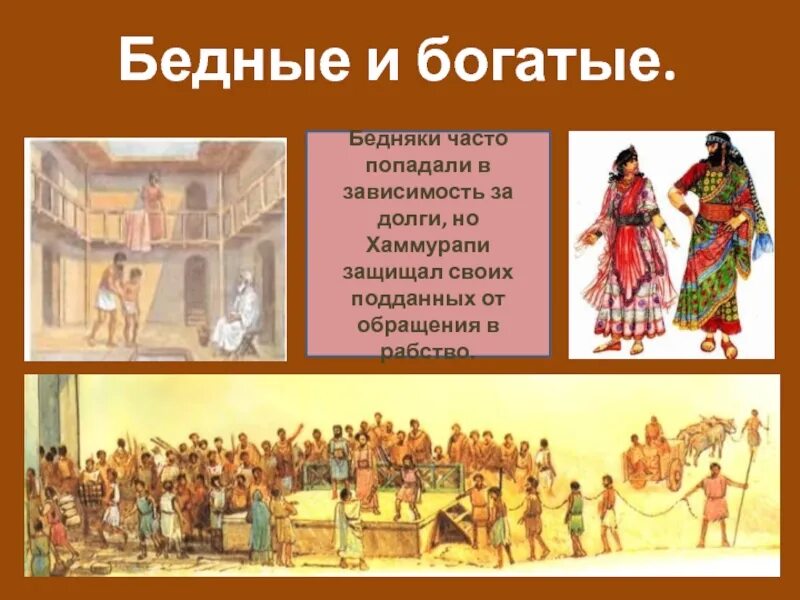 Бедные и богатые.

Бедняки часто попадали в зависимость за долги, но Хаммурапи защищал своих подданных от обращения в рабство.